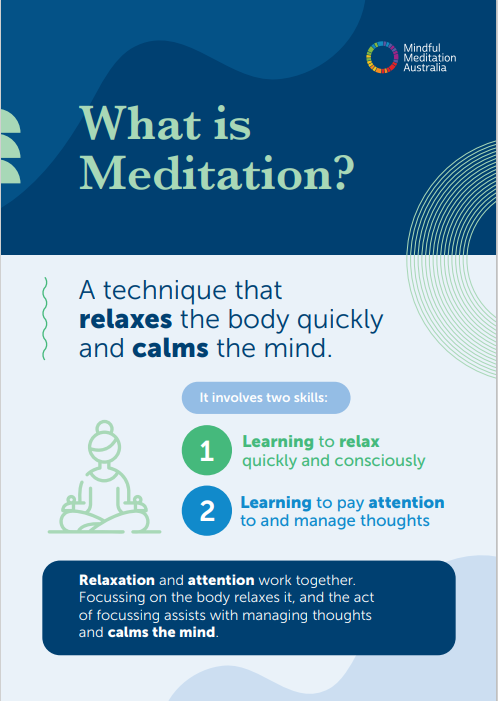 Mindful Meditation Australia

What is Meditation?

A technique that relaxes the body quickly and calms the mind.

It involves two skills:

1 Learning to relax quickly and consciously

2 Learning to pay attention to and manage thoughts

Relaxation and attention work together. Focussing on the body relaxes it, and the act of focussing assists with managing thoughts and calms the mind.